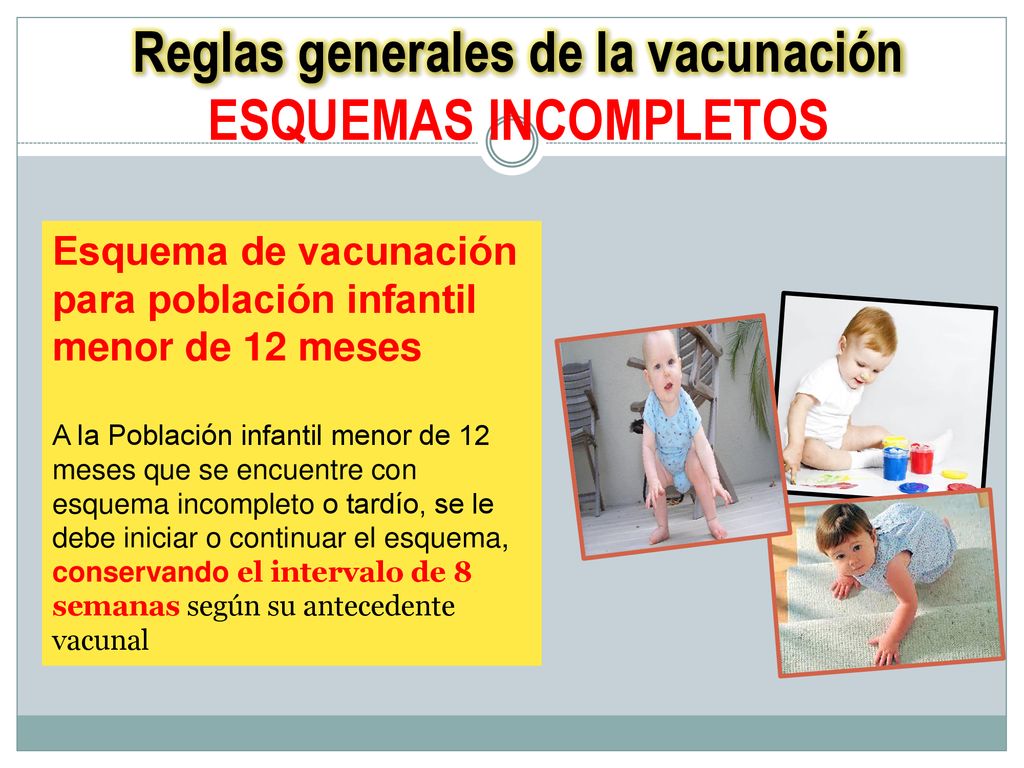 Reglas generales de la vacunación
ESQUEMAS INCOMPLETOS

Esquema de vacunación para población infantil menor de 12 meses

A la Población infantil menor de 12 meses que se encuentre con esquema incompleto o tardío, se le debe iniciar o continuar el esquema, conservando el intervalo de 8 semanas según su antecedente vacunal